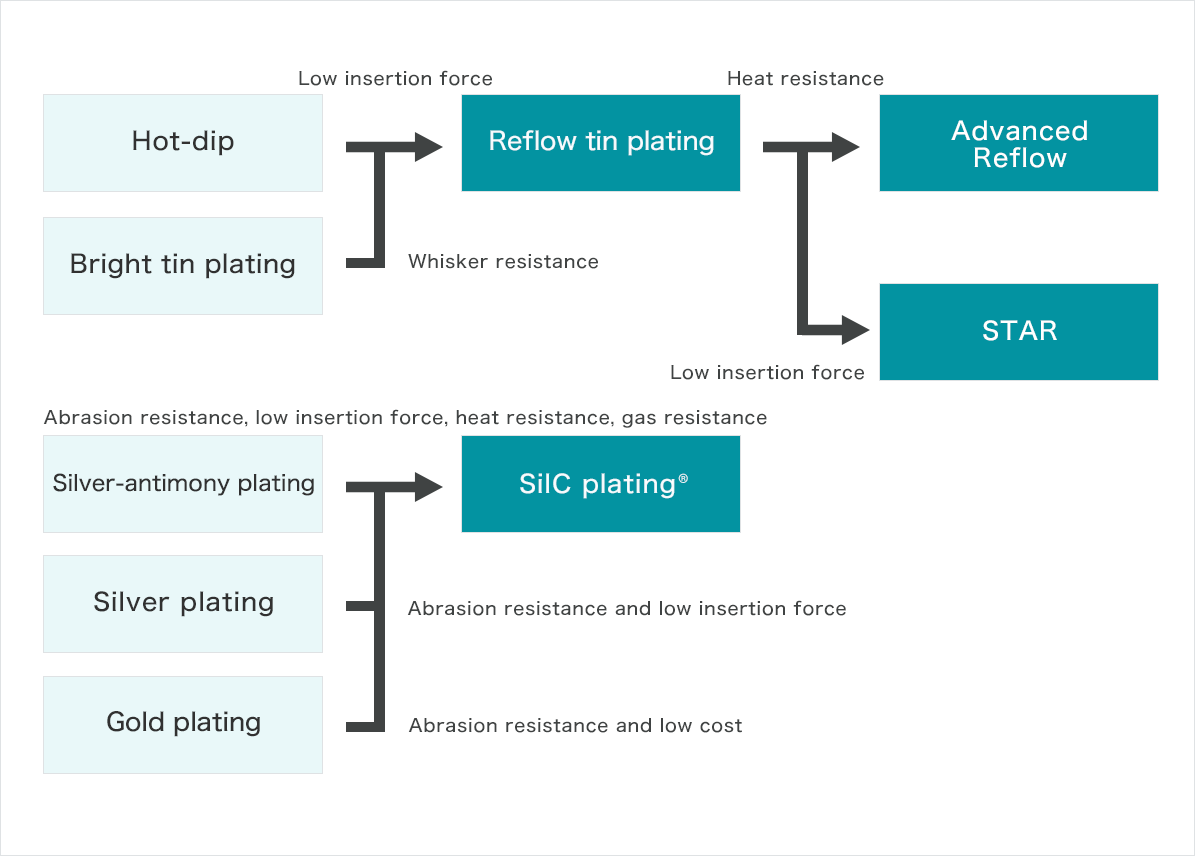 Low insertion force

Heat resistance

Hot-dip

Reflow tin plating

Advanced Reflow

Bright tin plating

Whisker resistance

STAR

Low insertion force

Abrasion resistance, low insertion force, heat resistance, gas resistance

Silver-antimony plating

SilC plating®

Silver plating

Abrasion resistance and low insertion force

Gold plating

Abrasion resistance and low cost